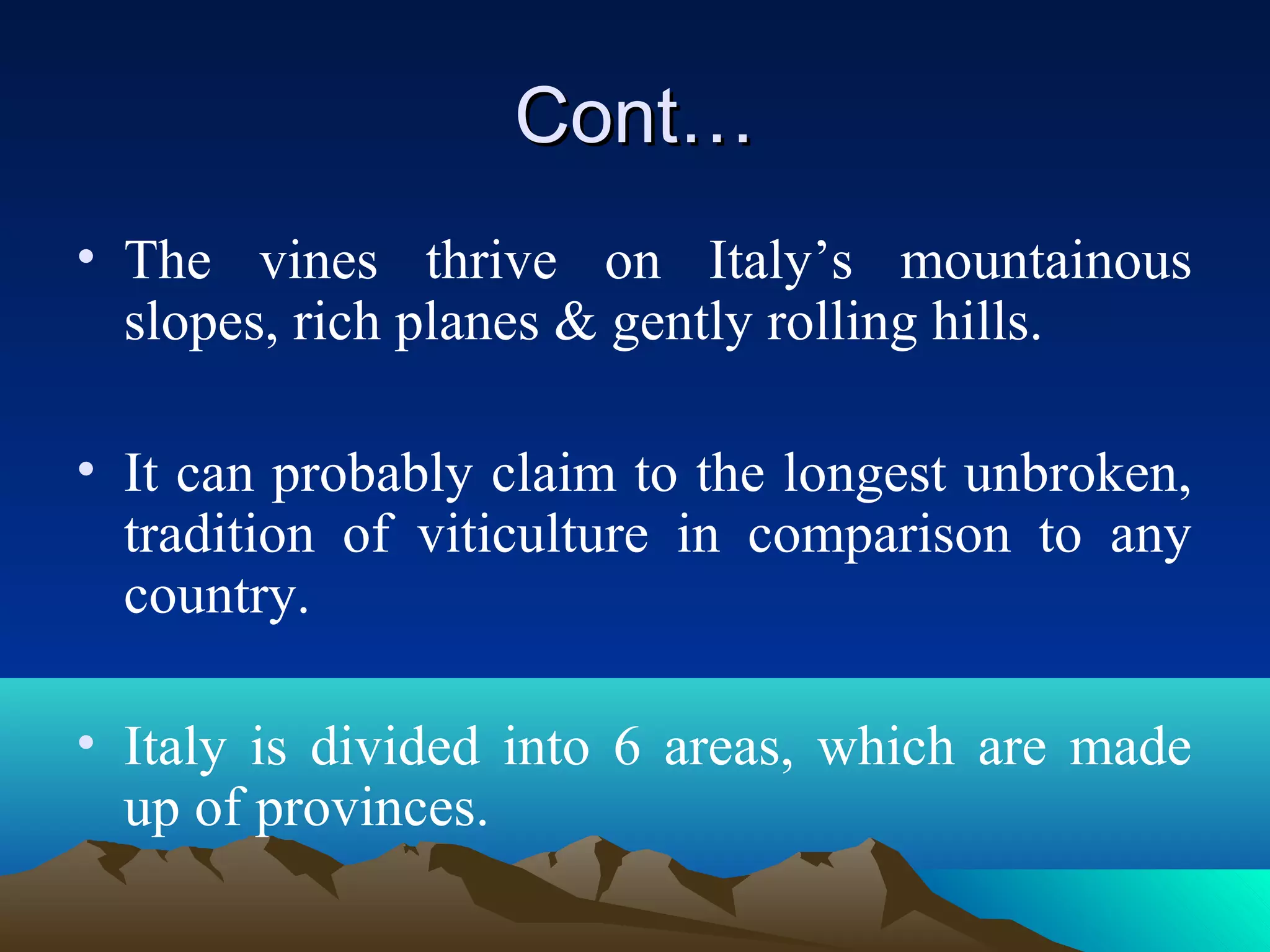 Cont…

• The vines thrive on Italy’s mountainous slopes, rich planes & gently rolling hills.

• It can probably claim to the longest unbroken, tradition of viticulture in comparison to any country.

• Italy is divided into 6 areas, which are made up of provinces.